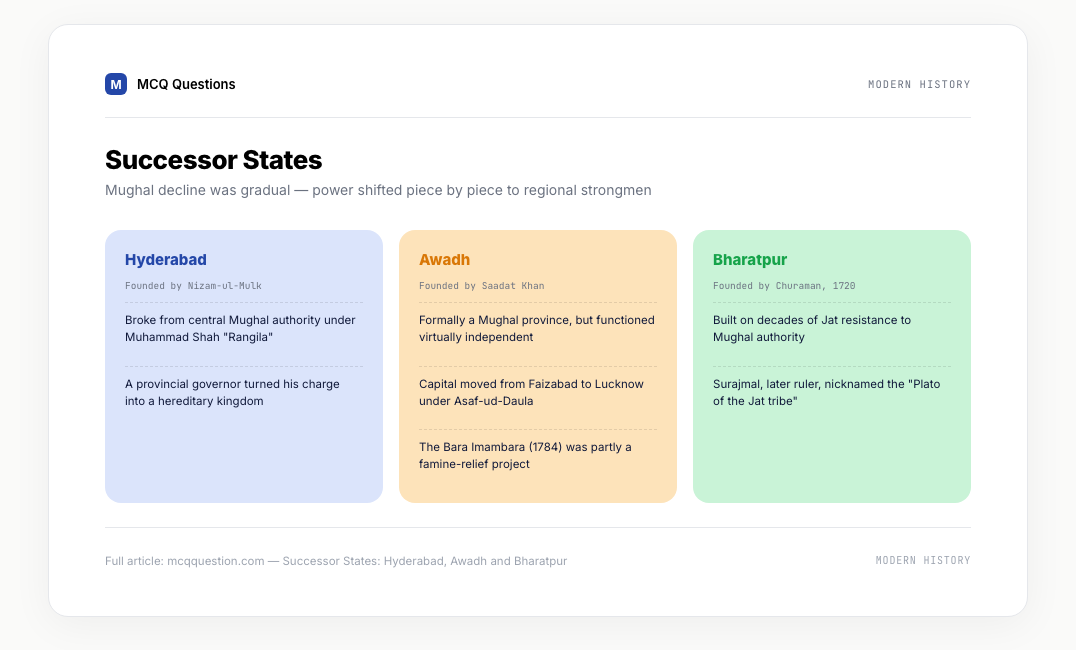 M MCQ Questions

MODERN HISTORY

Successor States

Mughal decline was gradual — power shifted piece by piece to regional strongmen

Hyderabad

Founded by Nizam-ul-Mulk

Broke from central Mughal authority under Muhammad Shah "Rangila"

A provincial governor turned his charge into a hereditary kingdom

Awadh

Founded by Saadat Khan

Formally a Mughal province, but functioned virtually independent

Capital moved from Faizabad to Lucknow under Asaf-ud-Daula

The Bara Imambara (1784) was partly a famine-relief project

Bharatpur

Founded by Churaman, 1720

Built on decades of Jat resistance to Mughal authority

Surajmal, later ruler, nicknamed the "Plato of the Jat tribe"

Full article: mcqquestion.com — Successor States: Hyderabad, Awadh and Bharatpur

MODERN HISTORY